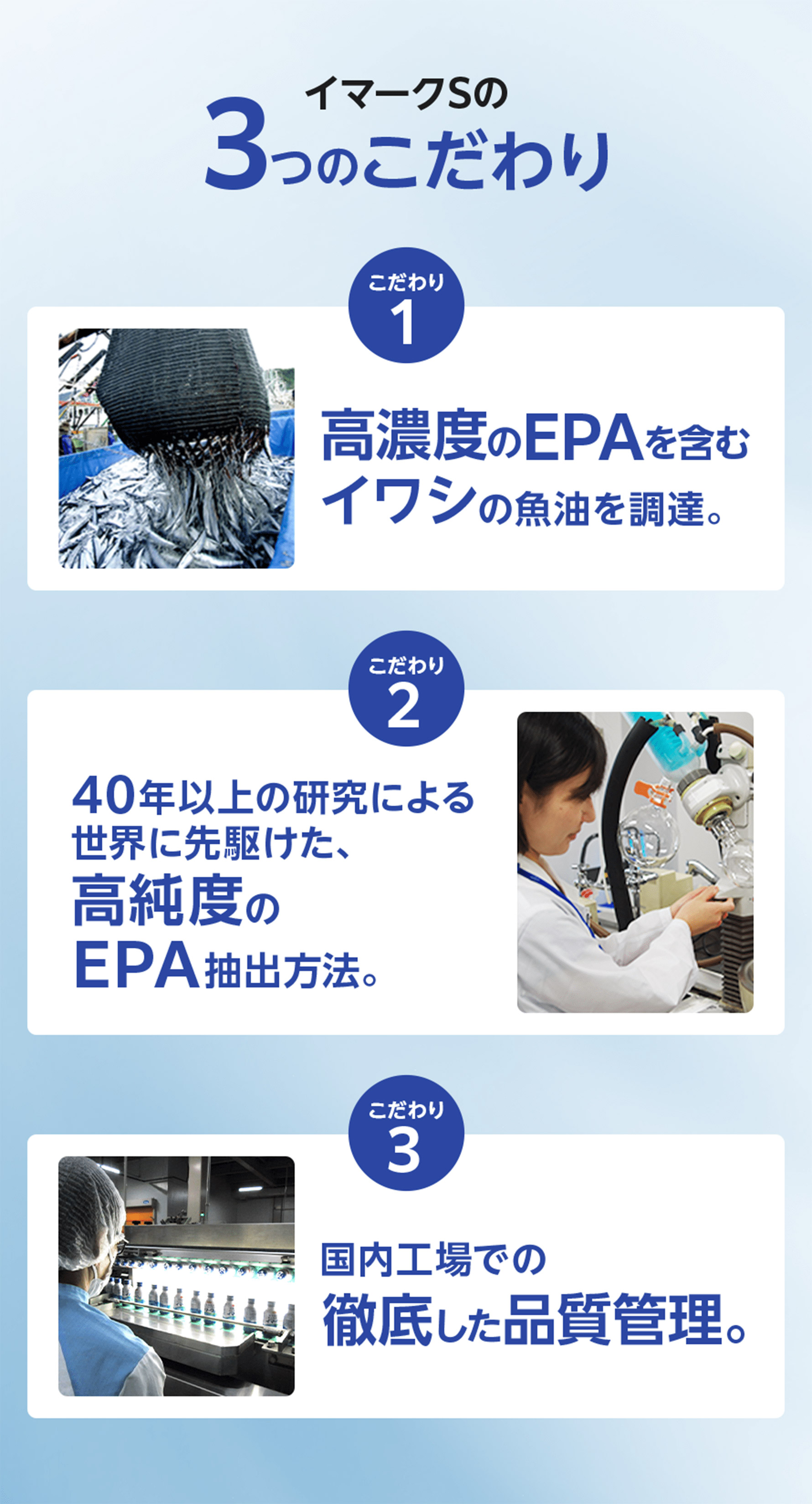 イマークSの
3つのこだわり

こだわり
1

高濃度のEPAを含む
イワシの魚油を調達。

こだわり
2

40年以上の研究による
世界に先駆けた、
高純度の
EPA抽出方法。

こだわり
3

国内工場での
徹底した品質管理。